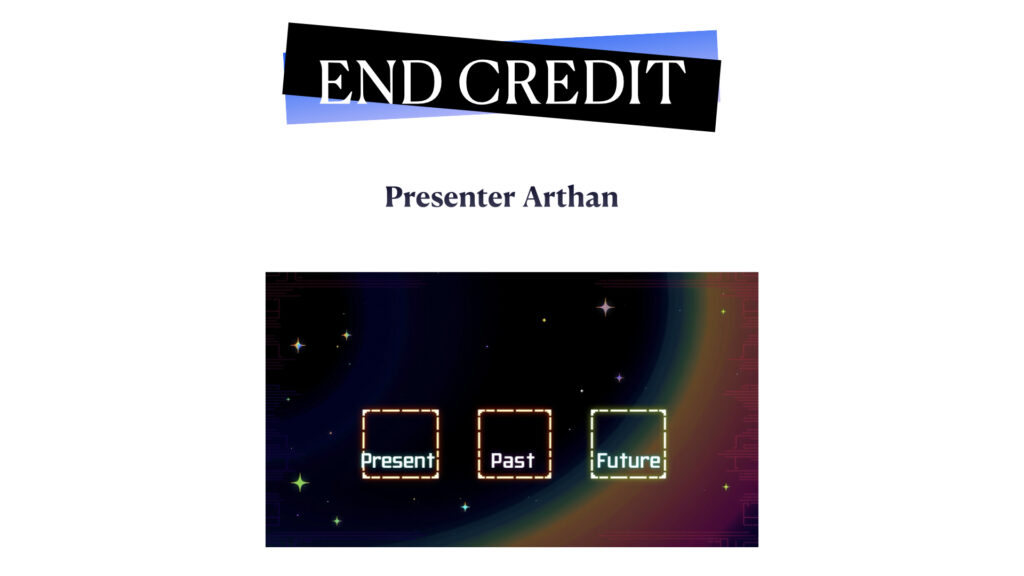 END CREDIT

Presenter Arthan

Present Past Future